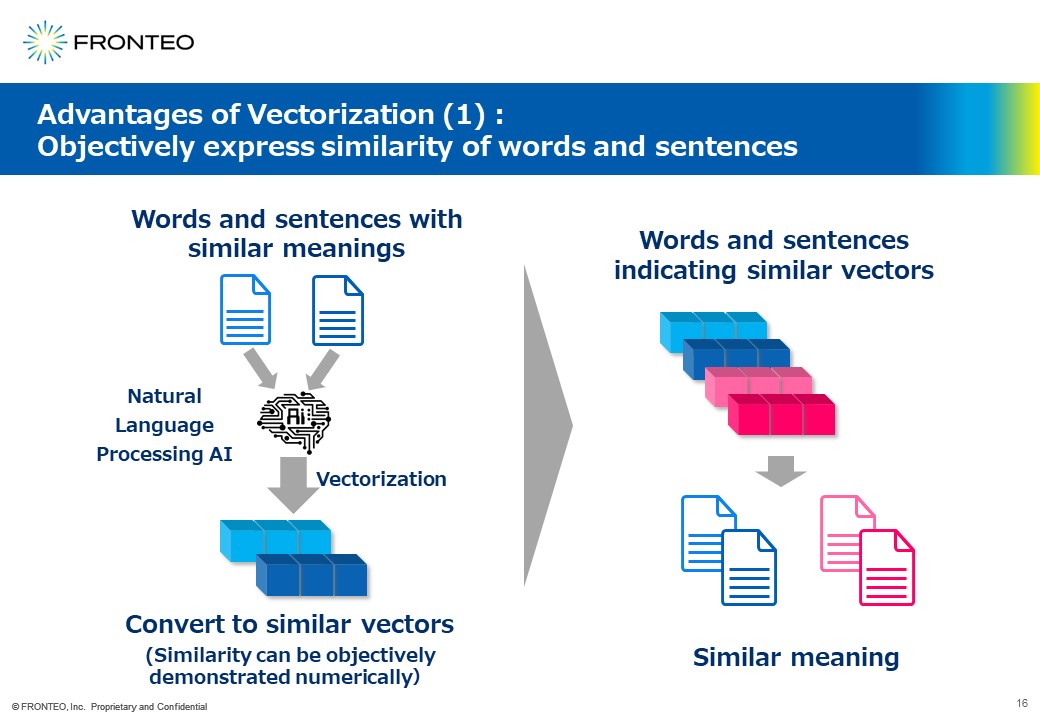 FRONTEO

Advantages of Vectorization (1) :
Objectively express similarity of words and sentences

Words and sentences with similar meanings

Natural Language Processing AI

AI

Vectorization

Convert to similar vectors

(Similarity can be objectively demonstrated numerically)

Words and sentences indicating similar vectors

Similar meaning

© FRONTEO, Inc. Proprietary and Confidential

16